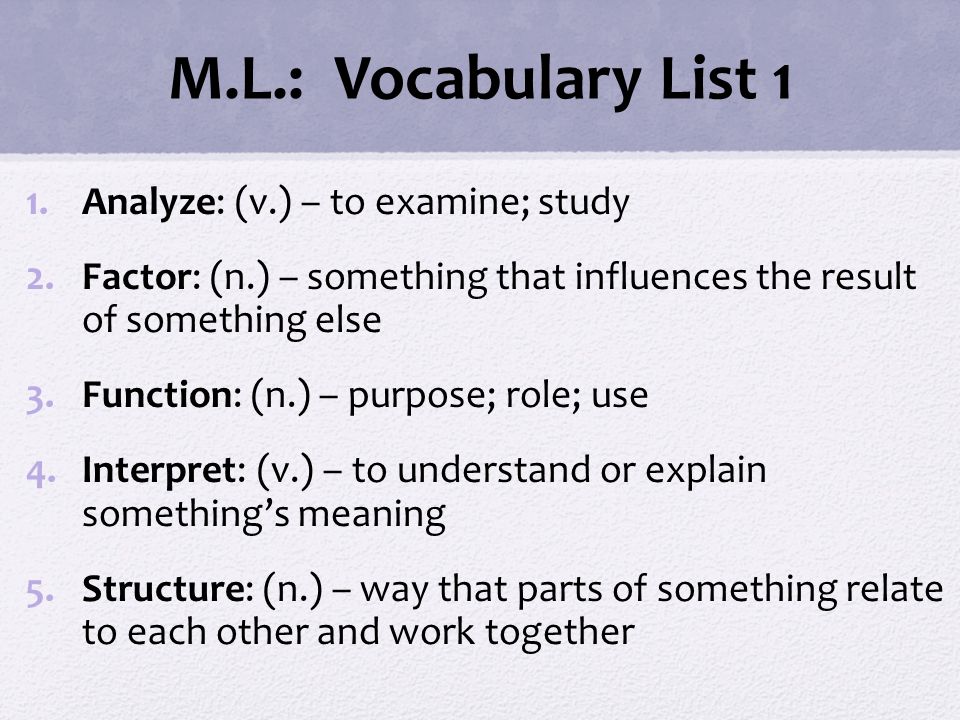 M.L.: Vocabulary List 1

1. Analyze: (v.) – to examine; study

2. Factor: (n.) – something that influences the result of something else

3. Function: (n.) – purpose; role; use

4. Interpret: (v.) – to understand or explain something's meaning

5. Structure: (n.) – way that parts of something relate to each other and work together